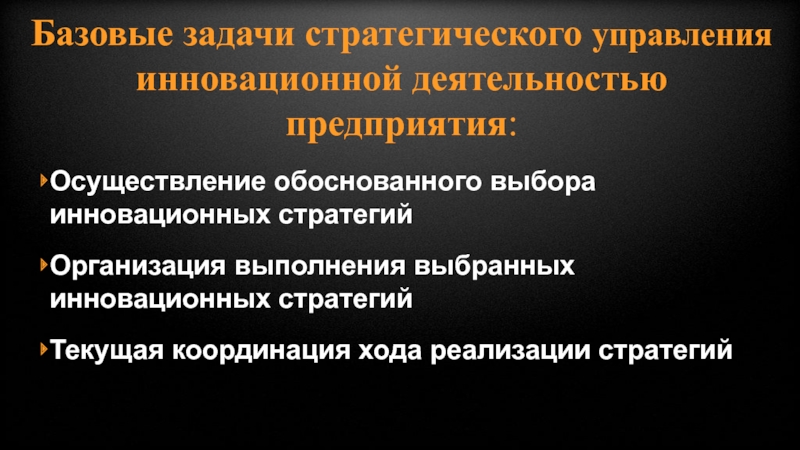 Базовые задачи стратегического управления инновационной деятельностью предприятия:

Осуществление обоснованного выбора инновационных стратегий

Организация выполнения выбранных инновационных стратегий

Текущая координация хода реализации стратегий